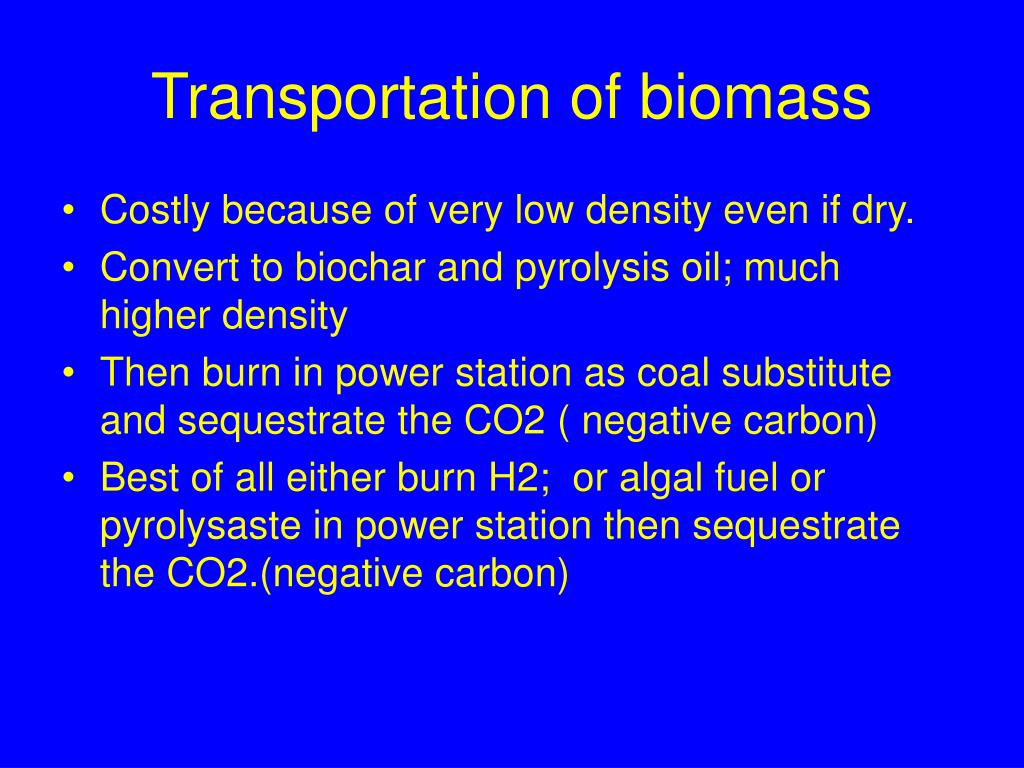 Transportation of biomass

• Costly because of very low density even if dry.
• Convert to biochar and pyrolysis oil; much higher density
• Then burn in power station as coal substitute and sequestrate the CO2 ( negative carbon)
• Best of all either burn H2;  or algal fuel or pyrolysaste in power station then sequestrate the CO2.(negative carbon)